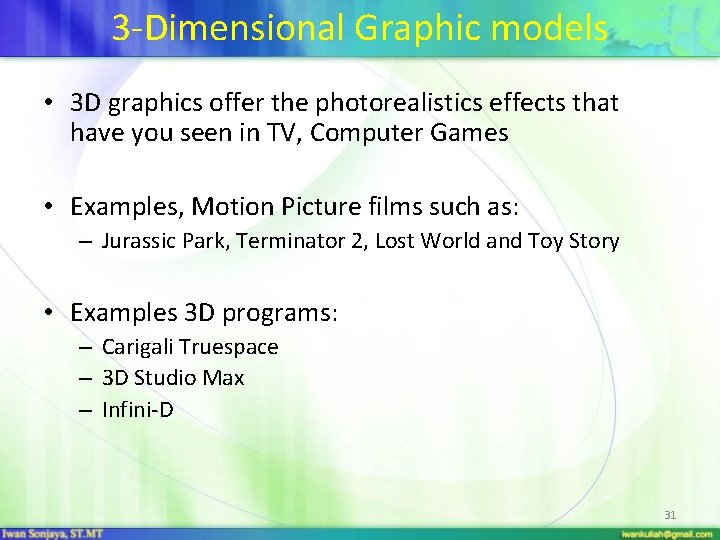 3-Dimensional Graphic models

• 3D graphics offer the photorealistics effects that have you seen in TV, Computer Games

• Examples, Motion Picture films such as:
– Jurassic Park, Terminator 2, Lost World and Toy Story

• Examples 3D programs:
– Carigali Truespace
– 3D Studio Max
– Infini-D

31

Iwan Sonjaya, ST.MT

iwankuliah@gmail.com